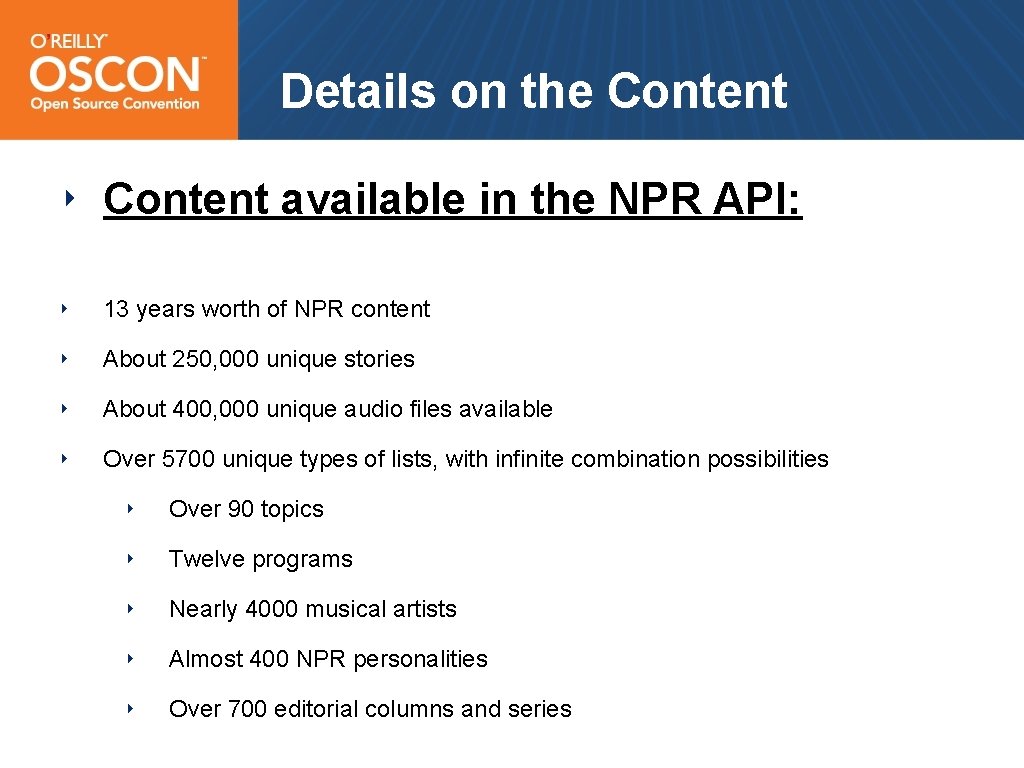 O'REILLY
OSCON
Open Source Convention

Details on the Content

Content available in the NPR API:

13 years worth of NPR content

About 250,000 unique stories

About 400,000 unique audio files available

Over 5700 unique types of lists, with infinite combination possibilities

Over 90 topics

Twelve programs

Nearly 4000 musical artists

Almost 400 NPR personalities

Over 700 editorial columns and series